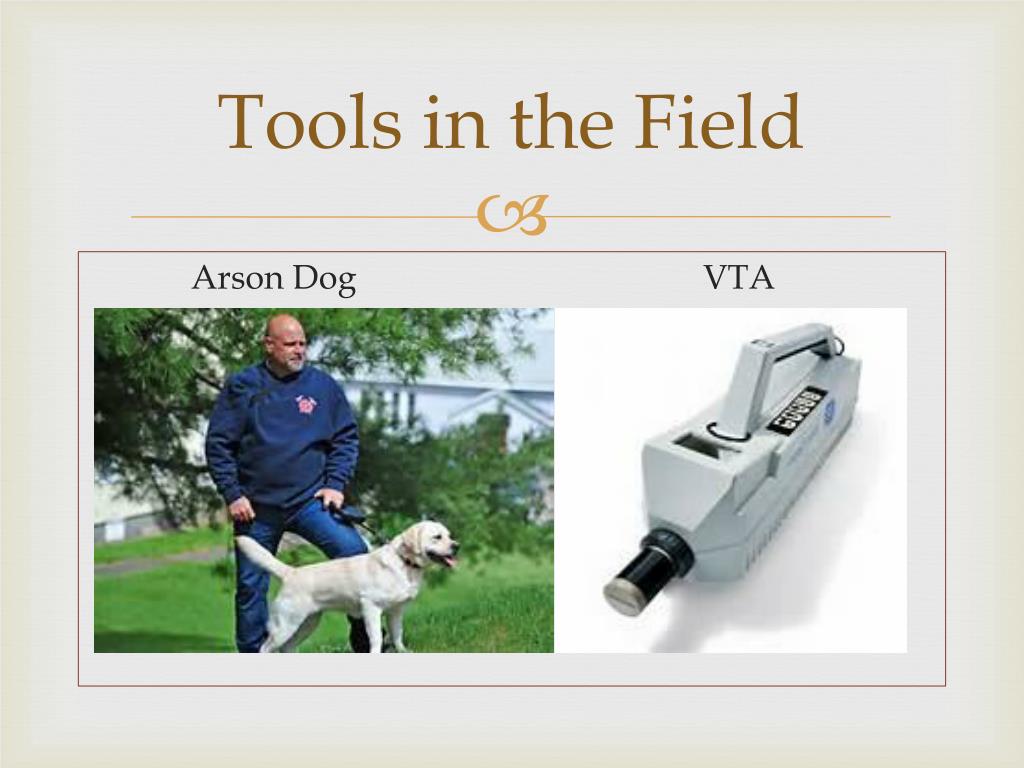 Tools in the Field

Arson Dog

VTA